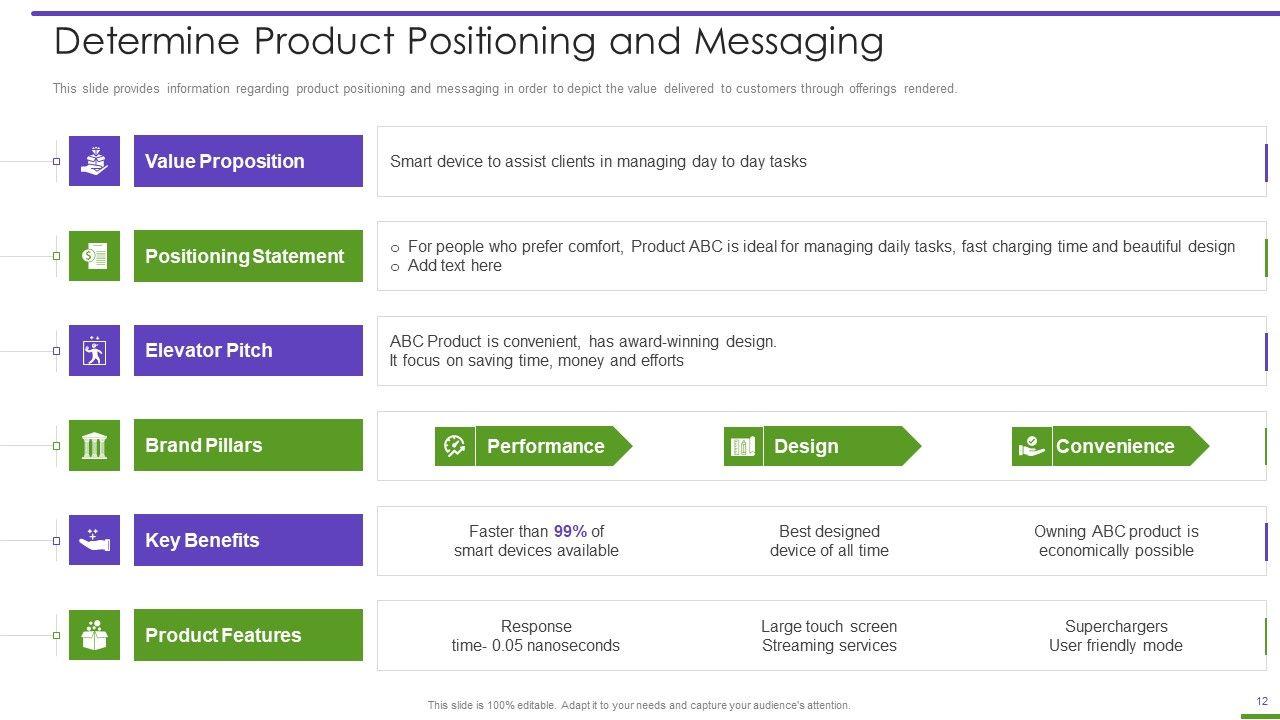 Determine Product Positioning and Messaging

This slide provides information regarding product positioning and messaging in order to depict the value delivered to customers through offerings rendered.

Value Proposition

Smart device to assist clients in managing day to day tasks

Positioning Statement

○ For people who prefer comfort, Product ABC is ideal for managing daily tasks, fast charging time and beautiful design
○ Add text here

Elevator Pitch

ABC Product is convenient, has award-winning design.
It focus on saving time, money and efforts

Brand Pillars

Performance

Design

Convenience

Key Benefits

Faster than 99% of smart devices available

Best designed device of all time

Owning ABC product is economically possible

Product Features

Response time- 0.05 nanoseconds

Large touch screen
Streaming services

Superchargers
User friendly mode

This slide is 100% editable. Adapt it to your needs and capture your audience's attention.

12